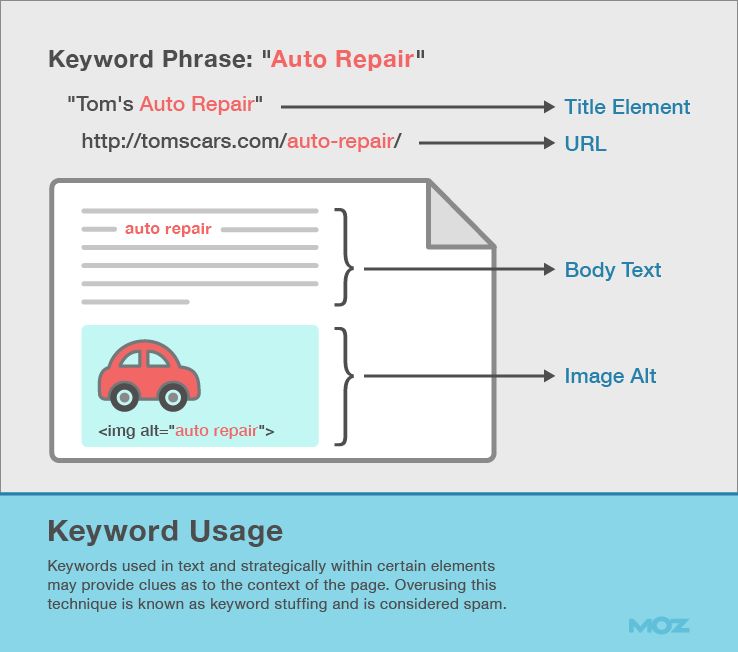 Keyword Phrase: "Auto Repair"

"Tom's Auto Repair" Title Element

http://tomscars.com/auto-repair/ URL

auto repair

Body Text

<img alt="auto repair">

Image Alt

Keyword Usage

Keywords used in text and strategically within certain elements may provide clues as to the context of the page. Overusing this technique is known as keyword stuffing and is considered spam.

MOZ